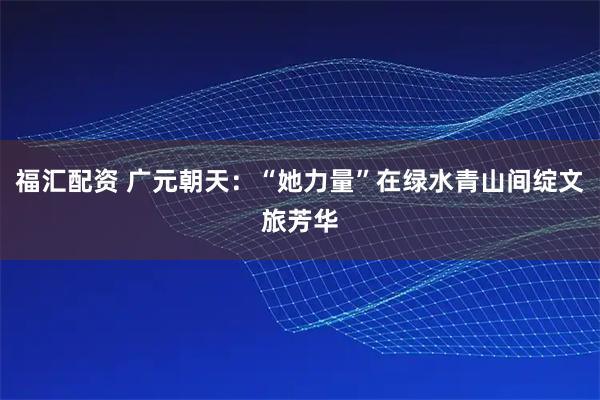 福汇配资 广元朝天：“她力量”在绿水青山间绽文旅芳华